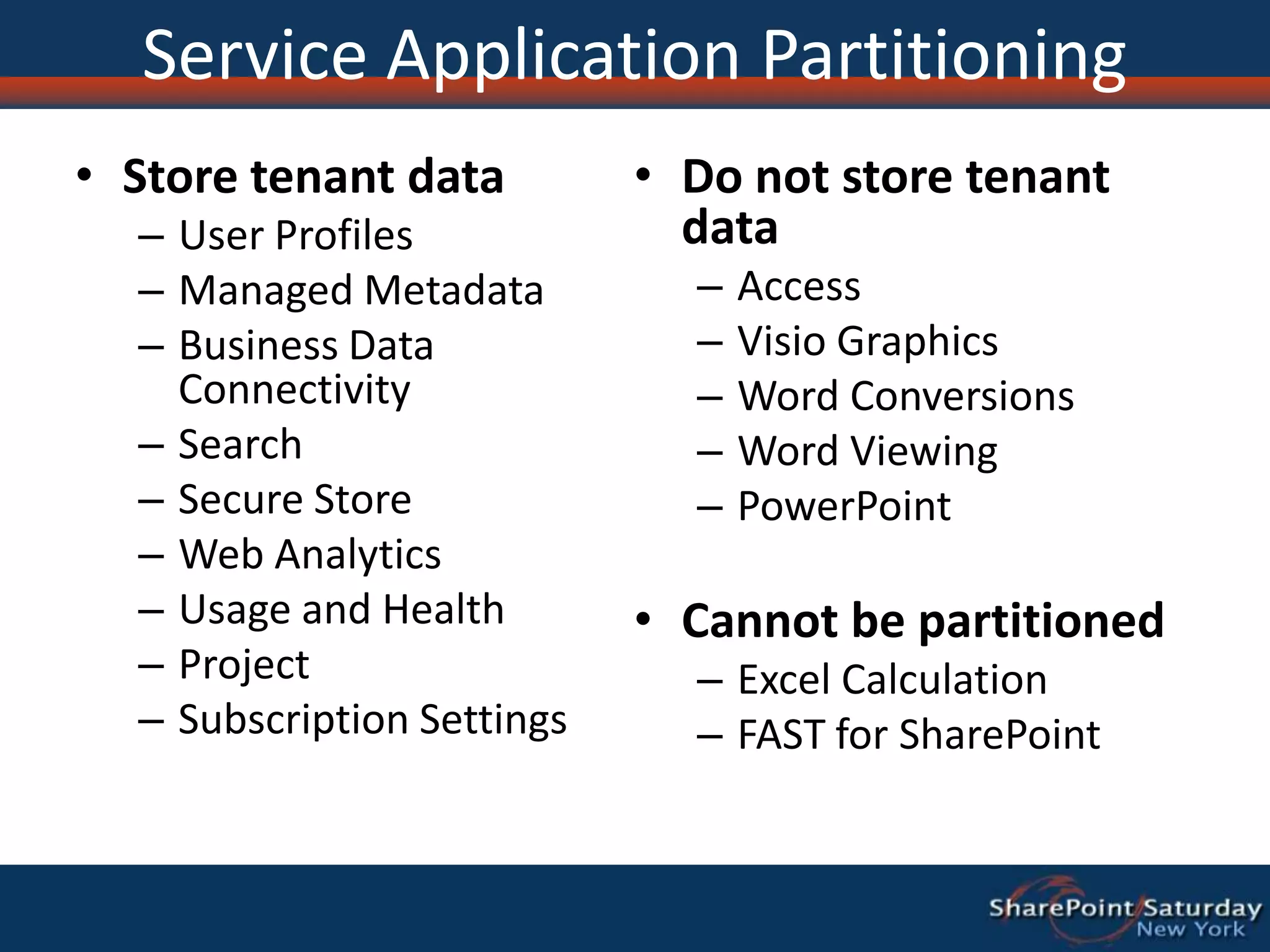 Service Application Partitioning

• **Store tenant data**
  – User Profiles
  – Managed Metadata
  – Business Data Connectivity
  – Search
  – Secure Store
  – Web Analytics
  – Usage and Health
  – Project
  – Subscription Settings

• **Do not store tenant data**
  – Access
  – Visio Graphics
  – Word Conversions
  – Word Viewing
  – PowerPoint

• **Cannot be partitioned**
  – Excel Calculation
  – FAST for SharePoint

SharePoint Saturday
New York